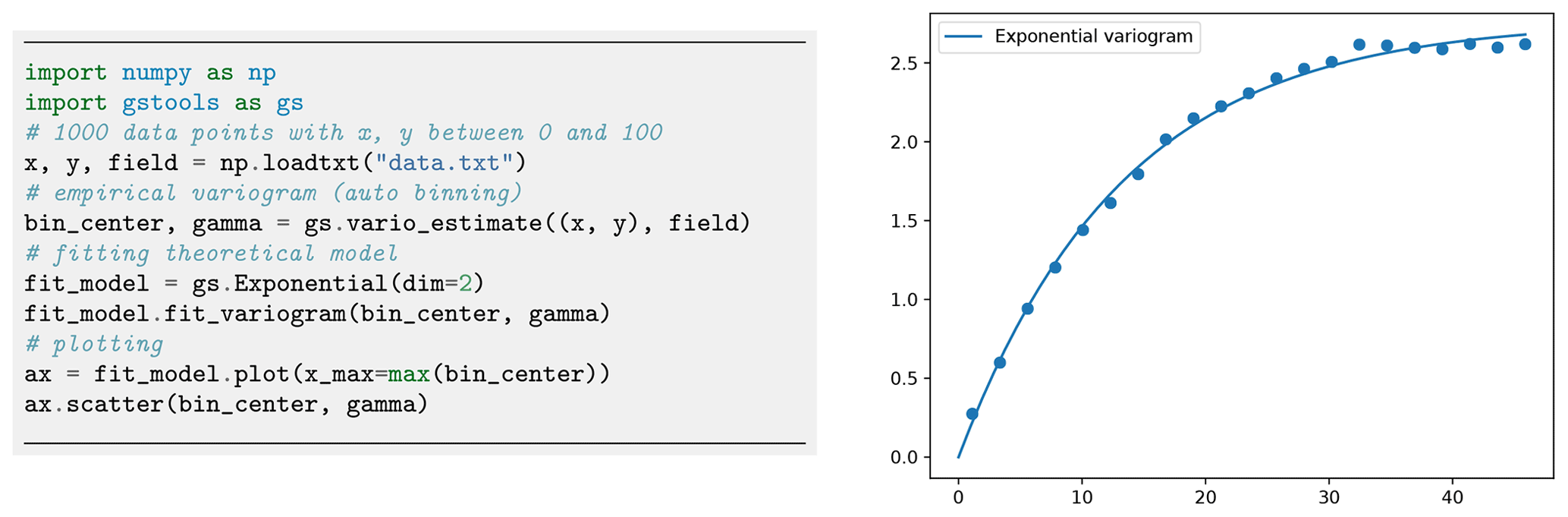 import numpy as np
import gstools as gs
# 1000 data points with x, y between 0 and 100
x, y, field = np.loadtxt("data.txt")
# empirical variogram (auto binning)
bin_center, gamma = gs.vario_estimate((x, y), field)
# fitting theoretical model
fit_model = gs.Exponential(dim=2)
fit_model.fit_variogram(bin_center, gamma)
# plotting
ax = fit_model.plot(x_max=max(bin_center))
ax.scatter(bin_center, gamma)

Exponential variogram

2.5
2.0
1.5
1.0
0.5
0.0

0
10
20
30
40